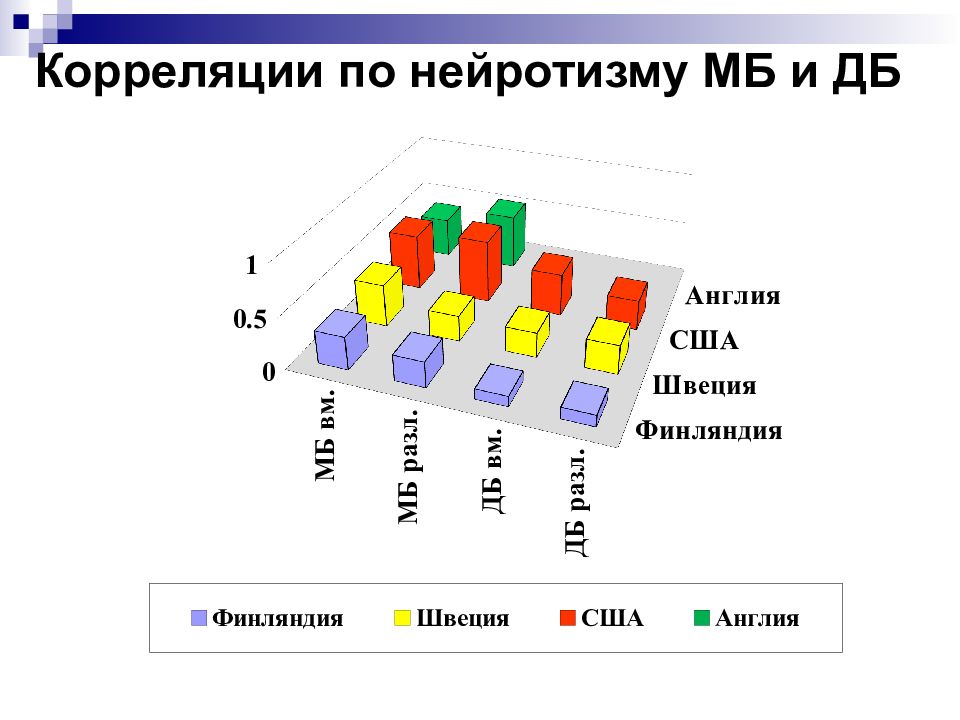 Корреляции по нейротизму МБ и ДБ

1
0.5
0

Англия
США
Швеция
Финляндия

МБ вм.
МБ разл.
ДБ вм.
ДБ разл.

Финляндия Швеция США Англия